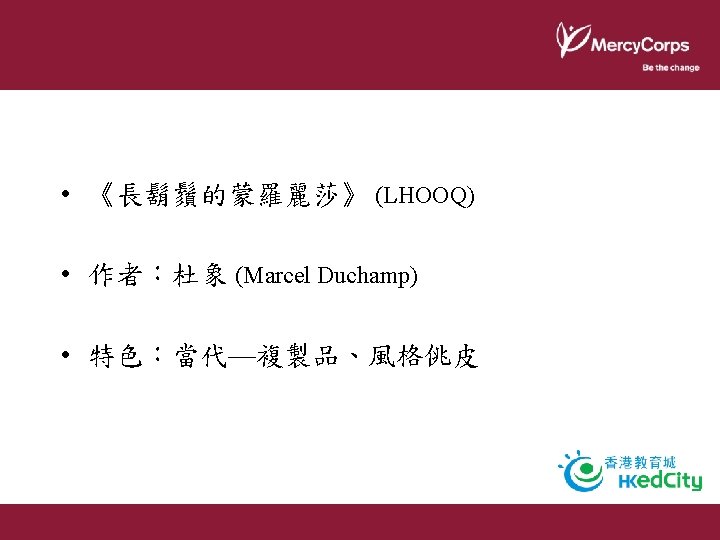 MercyCorps
Be the change

• 《長鬍鬚的蒙羅麗莎》 (LHOOQ)

• 作者：杜象 (Marcel Duchamp)

• 特色：當代—複製品、風格佻皮

香港教育城
HKedCity